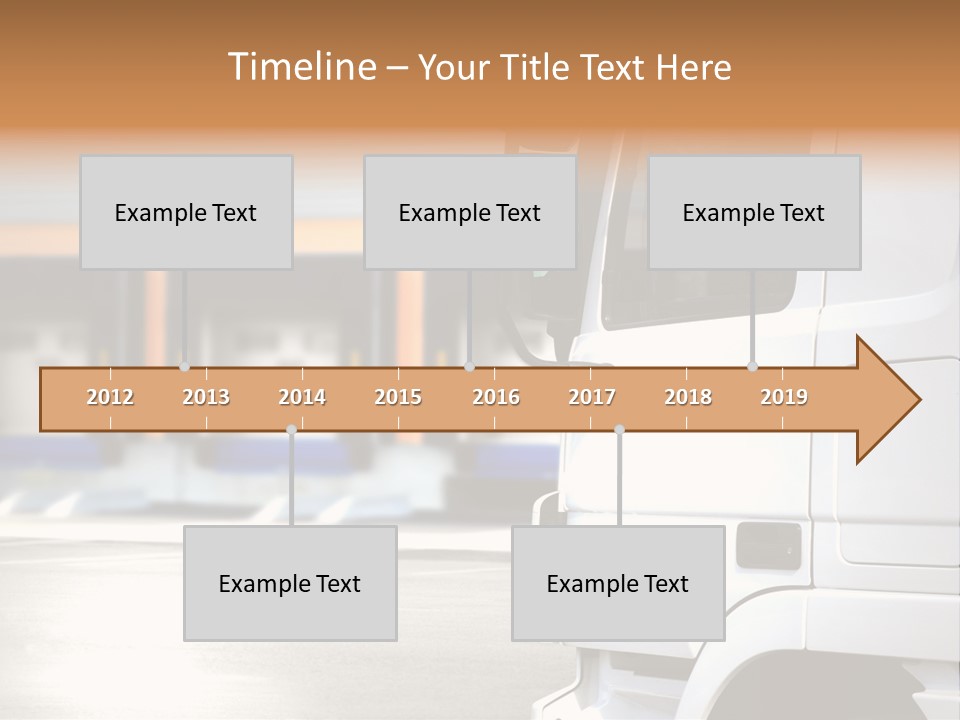 Timeline – Your Title Text Here

Example Text

Example Text

Example Text

2012 2013 2014 2015 2016 2017 2018 2019

Example Text

Example Text